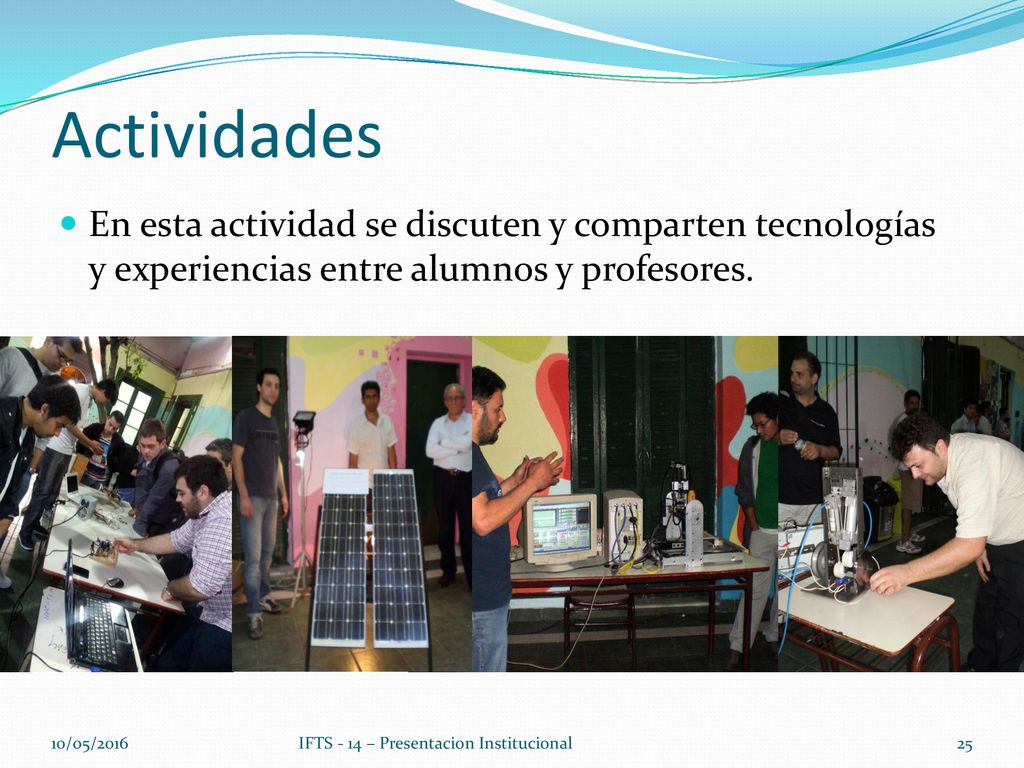 Actividades

En esta actividad se discuten y comparten tecnologías y experiencias entre alumnos y profesores.

10/05/2016

IFTS - 14 – Presentacion Institucional

25